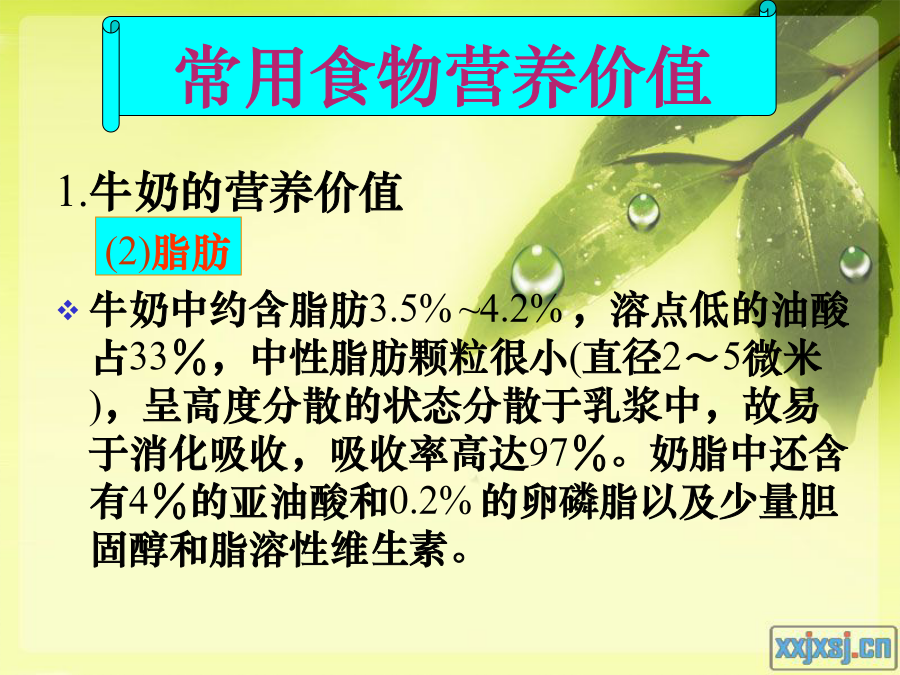 常用食物营养价值

1.牛奶的营养价值

(2)脂肪

❖ 牛奶中约含脂肪3.5%~4.2%，溶点低的油酸占33％，中性脂肪颗粒很小(直径2～5微米)，呈高度分散的状态分散于乳浆中，故易于消化吸收，吸收率高达97％。奶脂中还含有4％的亚油酸和0.2%的卵磷脂以及少量胆固醇和脂溶性维生素。

xxjxsj.cn